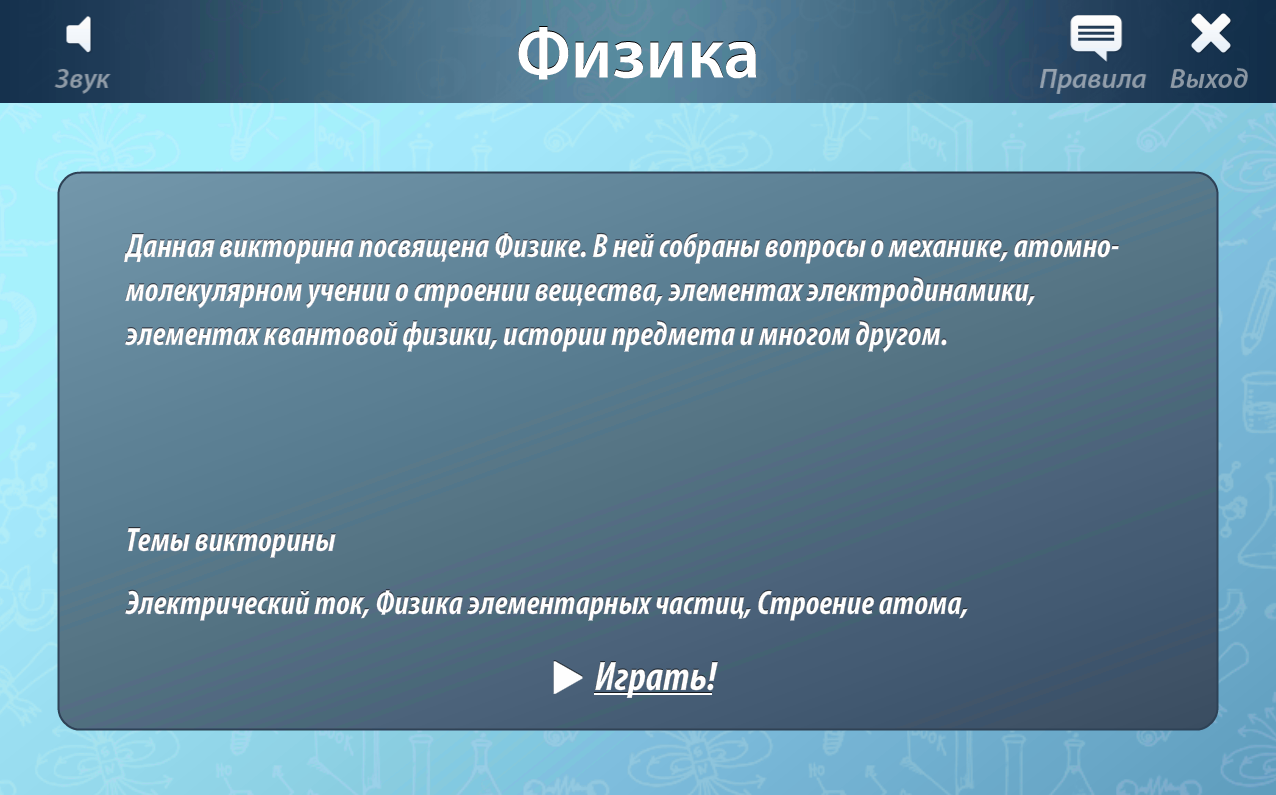 Звук

Физика

Правила

Выход

Данная викторина посвящена Физике. В ней собраны вопросы о механике, атомно-молекулярном учении о строении вещества, элементах электродинамики, элементах квантовой физики, истории предмета и многом другом.

Темы викторины

Электрический ток, Физика элементарных частиц, Строение атома,

Играть!